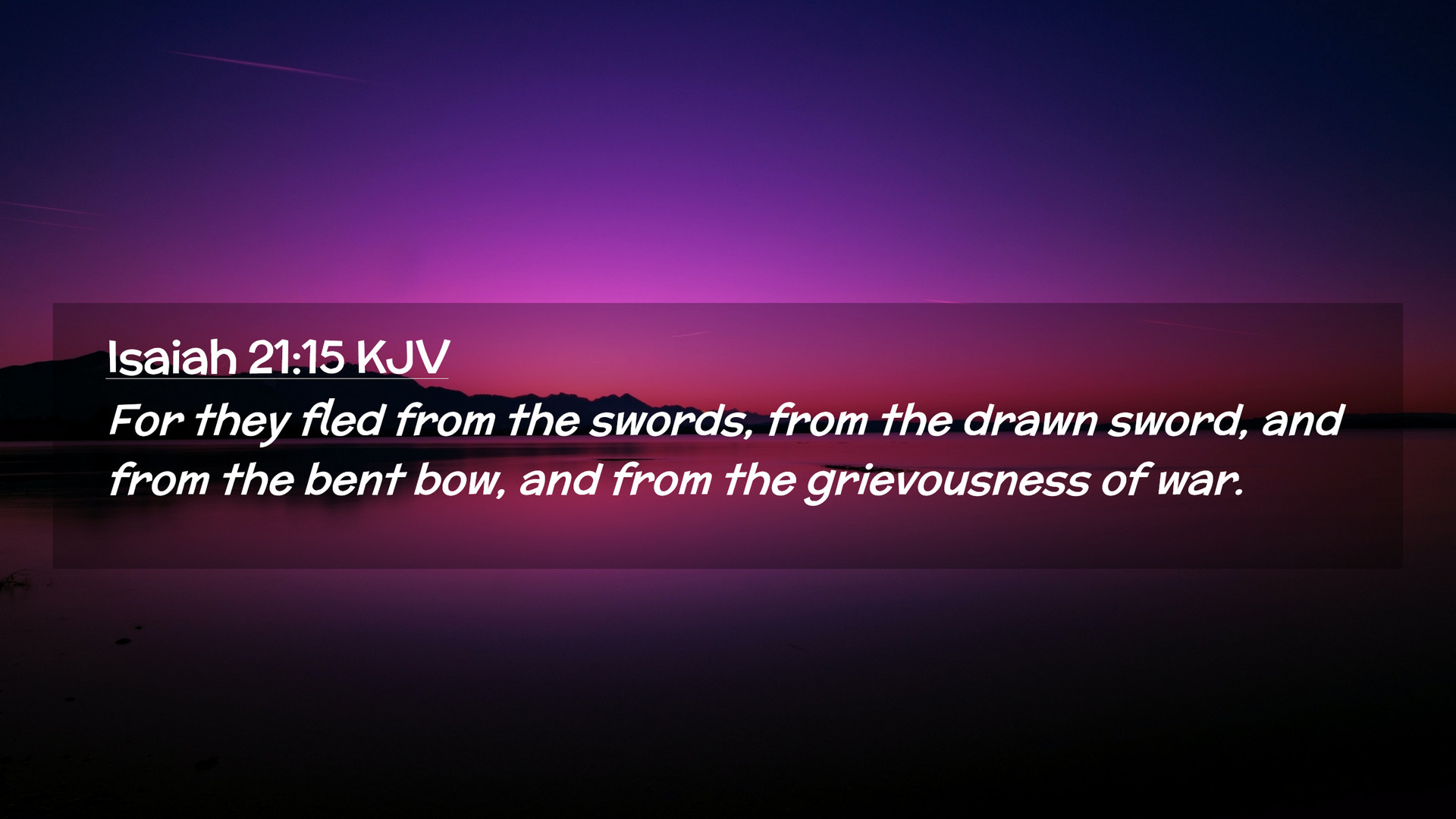 Isaiah 21:15 KJV

For they fled from the swords, from the drawn sword, and from the bent bow, and from the grievousness of war.